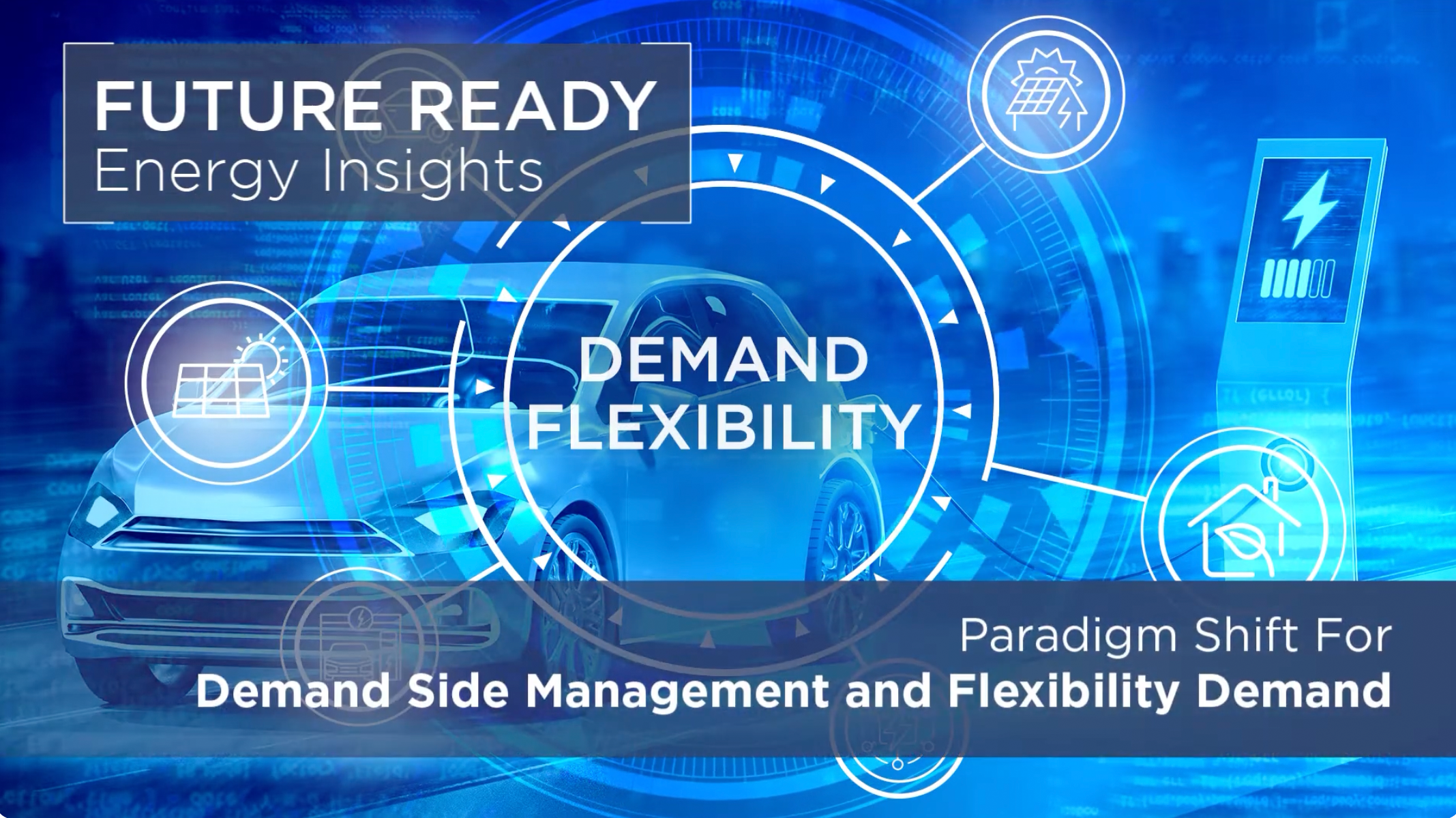 FUTURE READY
Energy Insights

DEMAND
FLEXIBILITY

Paradigm Shift For
Demand Side Management and Flexibility Demand